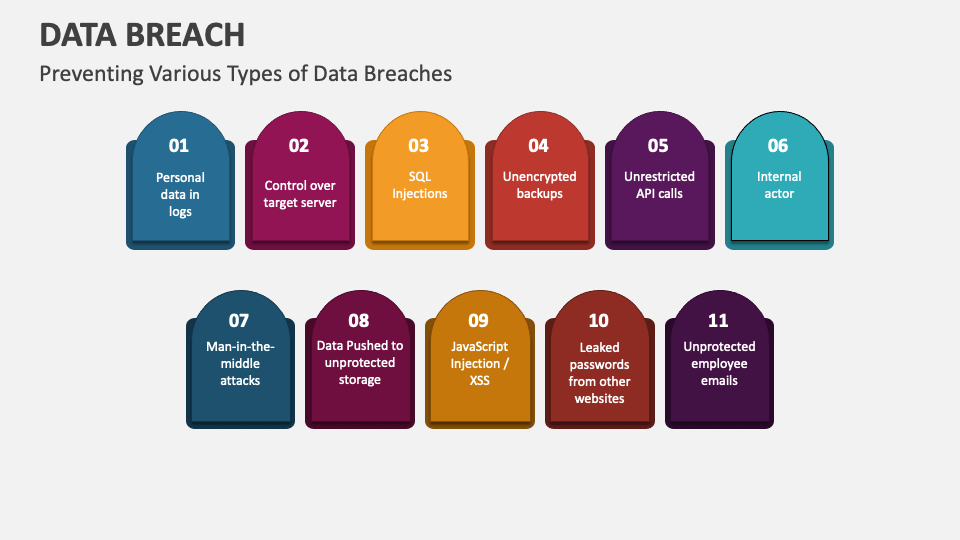 DATA BREACH

Preventing Various Types of Data Breaches

01
Personal data in logs

02
Control over target server

03
SQL Injections

04
Unencrypted backups

05
Unrestricted API calls

06
Internal actor

07
Man-in-the-middle attacks

08
Data Pushed to unprotected storage

09
JavaScript Injection / XSS

10
Leaked passwords from other websites

11
Unprotected employee emails